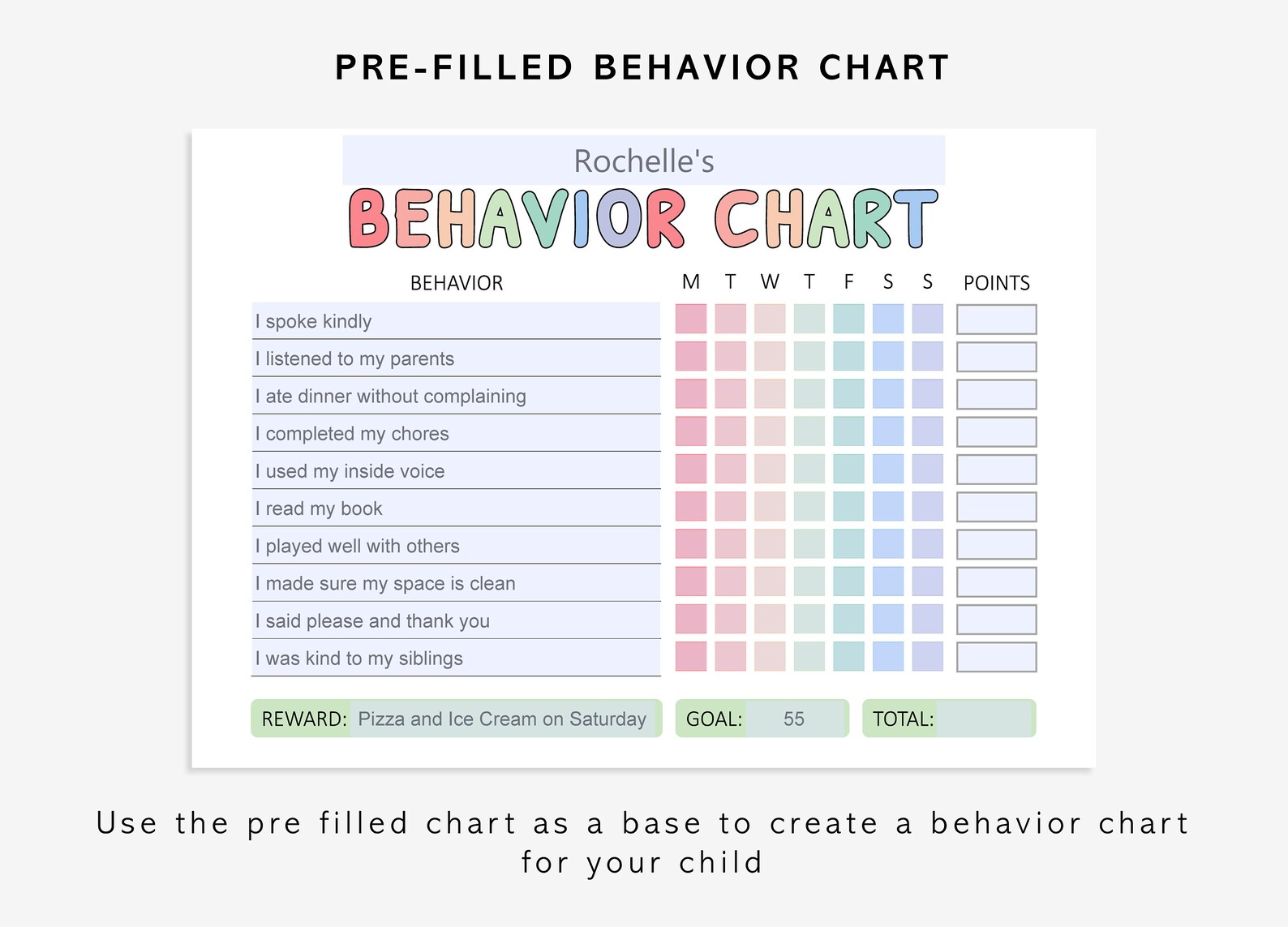 PRE-FILLED BEHAVIOR CHART

Rochelle's
BEHAVIOR CHART

| BEHAVIOR | M | T | W | T | F | S | S | POINTS |
|---|---|---|---|---|---|---|---|---|
| I spoke kindly | | | | | | | | |
| I listened to my parents | | | | | | | | |
| I ate dinner without complaining | | | | | | | | |
| I completed my chores | | | | | | | | |
| I used my inside voice | | | | | | | | |
| I read my book | | | | | | | | |
| I played well with others | | | | | | | | |
| I made sure my space is clean | | | | | | | | |
| I said please and thank you | | | | | | | | |
| I was kind to my siblings | | | | | | | | |

REWARD: Pizza and Ice Cream on Saturday
GOAL: 55
TOTAL:

Use the pre filled chart as a base to create a behavior chart for your child